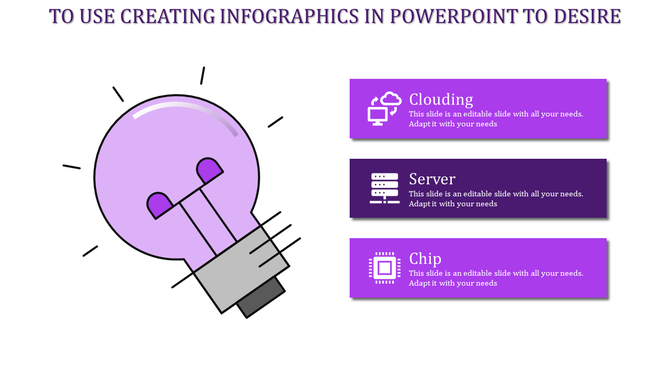 TO USE CREATING INFOGRAPHICS IN POWERPOINT TO DESIRE

Clouding
This slide is an editable slide with all your needs. Adapt it with your needs

Server
This slide is an editable slide with all your needs. Adapt it with your needs

Chip
This slide is an editable slide with all your needs. Adapt it with your needs